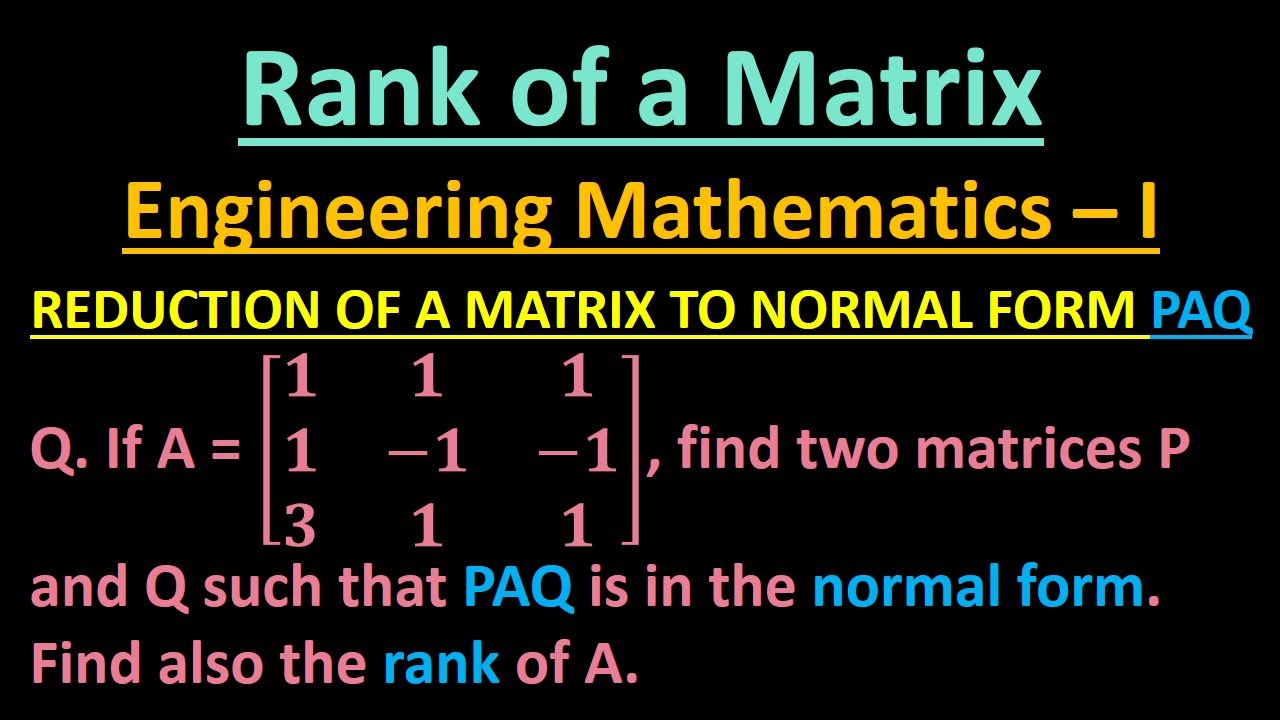 Rank of a Matrix

Engineering Mathematics – I

REDUCTION OF A MATRIX TO NORMAL FORM PAQ

Q. If A = $\begin{bmatrix} 1 & 1 & 1 \\ 1 & -1 & -1 \\ 3 & 1 & 1 \end{bmatrix}$, find two matrices P and Q such that PAQ is in the normal form. Find also the rank of A.